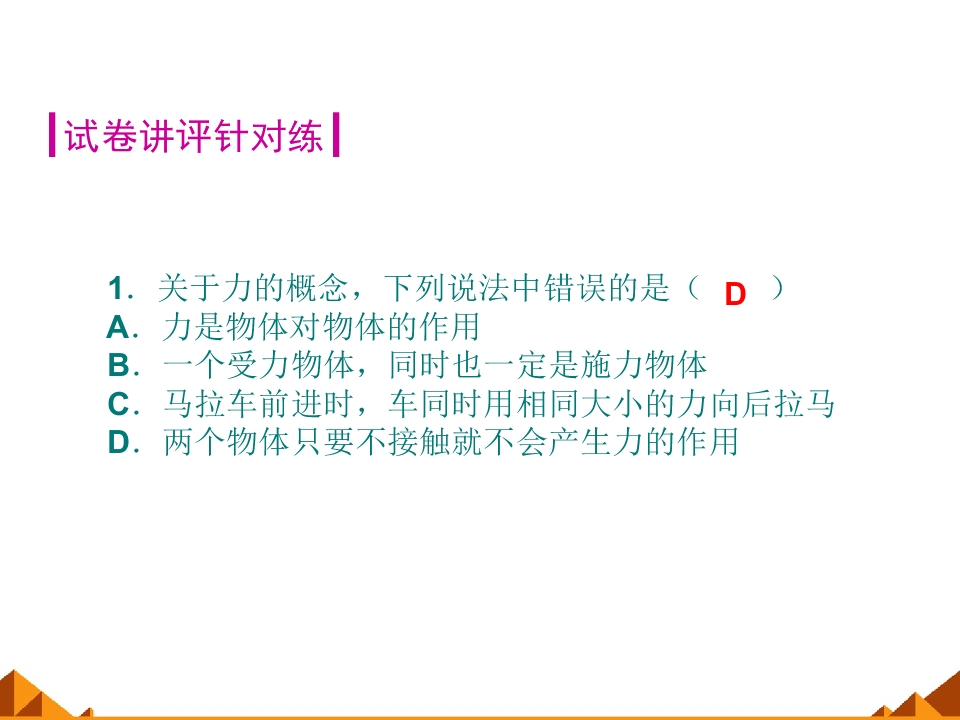 试卷讲评针对练

1．关于力的概念，下列说法中错误的是（ D ）
A．力是物体对物体的作用
B．一个受力物体，同时也一定是施力物体
C．马拉车前进时，车同时用相同大小的力向后拉马
D．两个物体只要不接触就不会产生力的作用